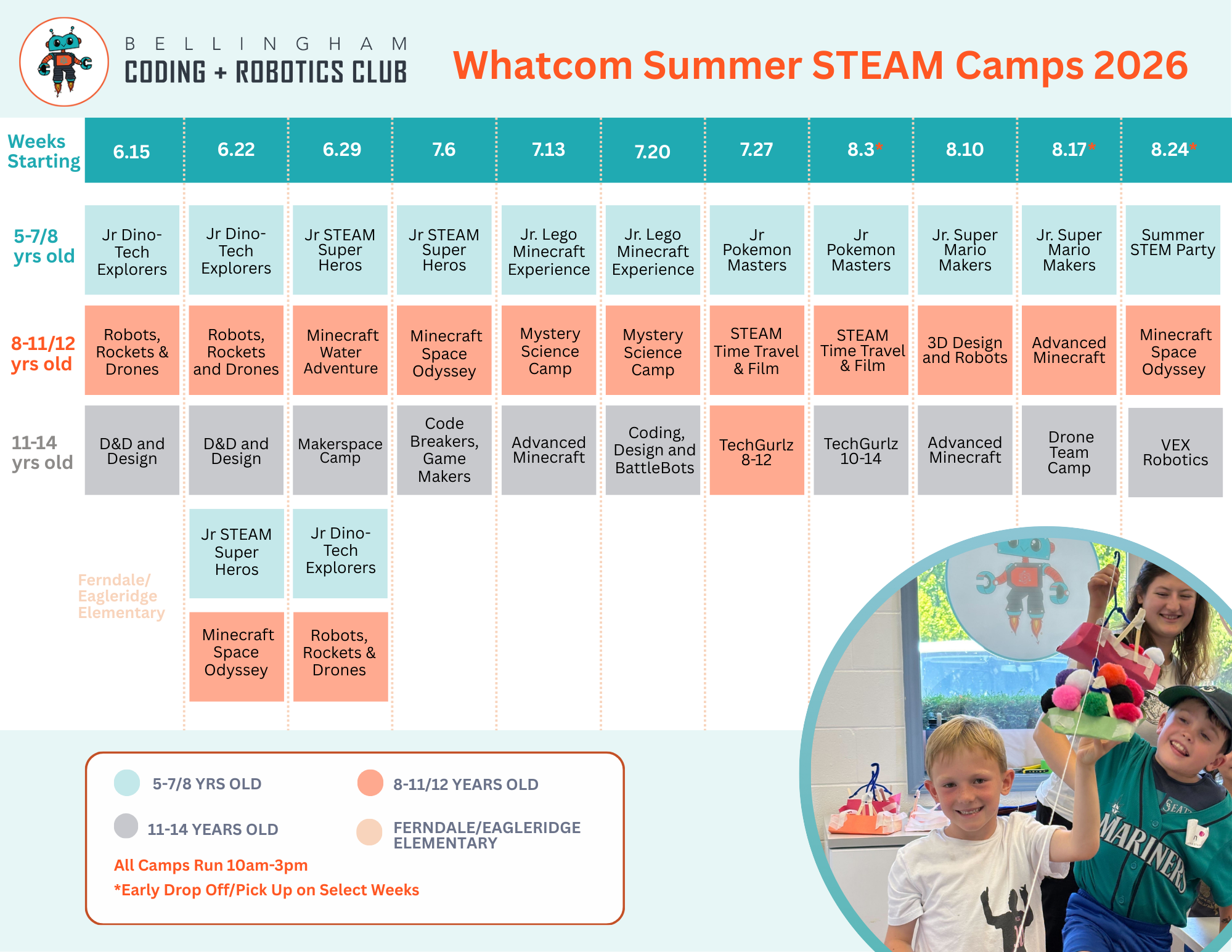 BELLINGHAM
CODING + ROBOTICS CLUB

Whatcom Summer STEAM Camps 2026

| Weeks Starting | 6.15 | 6.22 | 6.29 | 7.6 | 7.13 | 7.20 | 7.27 | 8.3* | 8.10 | 8.17* | 8.24* |
|---|---|---|---|---|---|---|---|---|---|---|---|
| 5-7/8 yrs old | Jr Dino-Tech Explorers | Jr Dino-Tech Explorers | Jr STEAM Super Heros | Jr STEAM Super Heros | Jr. Lego Minecraft Experience | Jr. Lego Minecraft Experience | Jr Pokemon Masters | Jr Pokemon Masters | Jr. Super Mario Makers | Jr. Super Mario Makers | Summer STEM Party |
| 8-11/12 yrs old | Robots, Rockets & Drones | Robots, Rockets and Drones | Minecraft Water Adventure | Minecraft Space Odyssey | Mystery Science Camp | Mystery Science Camp | STEAM Time Travel & Film | STEAM Time Travel & Film | 3D Design and Robots | Advanced Minecraft | Minecraft Space Odyssey |
| 11-14 yrs old | D&D and Design | D&D and Design | Makerspace Camp | Code Breakers, Game Makers | Advanced Minecraft | Coding, Design and BattleBots | TechGurlz 8-12 | TechGurlz 10-14 | Advanced Minecraft | Drone Team Camp | VEX Robotics |
| Ferndale/ Eagleridge Elementary | | Jr STEAM Super Heros | Jr Dino-Tech Explorers | | | | | | | | |
| | | Minecraft Space Odyssey | Robots, Rockets & Drones | | | | | | | | |

5-7/8 YRS OLD
8-11/12 YEARS OLD
11-14 YEARS OLD
FERNDALE/EAGLERIDGE ELEMENTARY
All Camps Run 10am-3pm
*Early Drop Off/Pick Up on Select Weeks

MARINERS